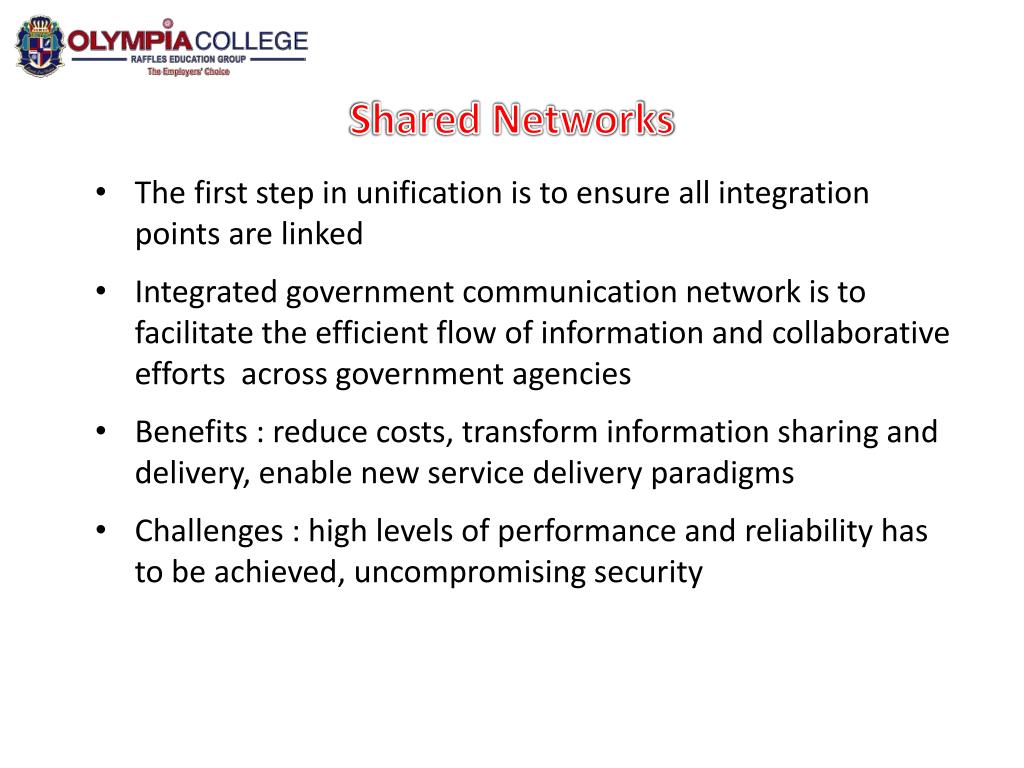 OLYMPIA COLLEGE
RAFFLES EDUCATION GROUP
The Employers' Choice

Shared Networks

• The first step in unification is to ensure all integration points are linked

• Integrated government communication network is to facilitate the efficient flow of information and collaborative efforts across government agencies

• Benefits : reduce costs, transform information sharing and delivery, enable new service delivery paradigms

• Challenges : high levels of performance and reliability has to be achieved, uncompromising security